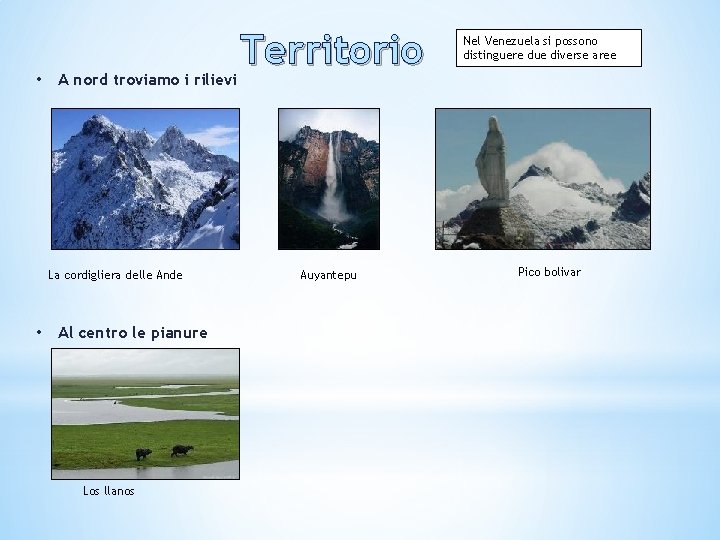 Territorio

Nel Venezuela si possono distinguere due diverse aree

• A nord troviamo i rilievi

La cordigliera delle Ande

Auyantepu

Pico bolivar

• Al centro le pianure

Los llanos